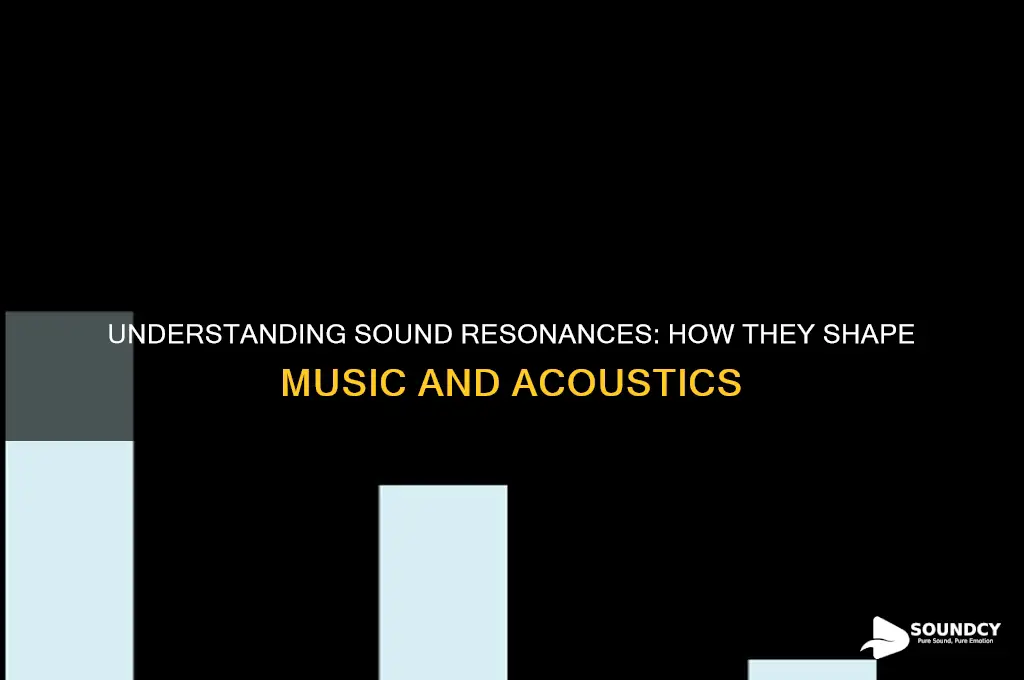 UNDERSTANDING SOUND RESONANCES: HOW THEY SHAPE MUSIC AND ACOUSTICS

SOUNDCY
Pure Sound, Pure Emotion